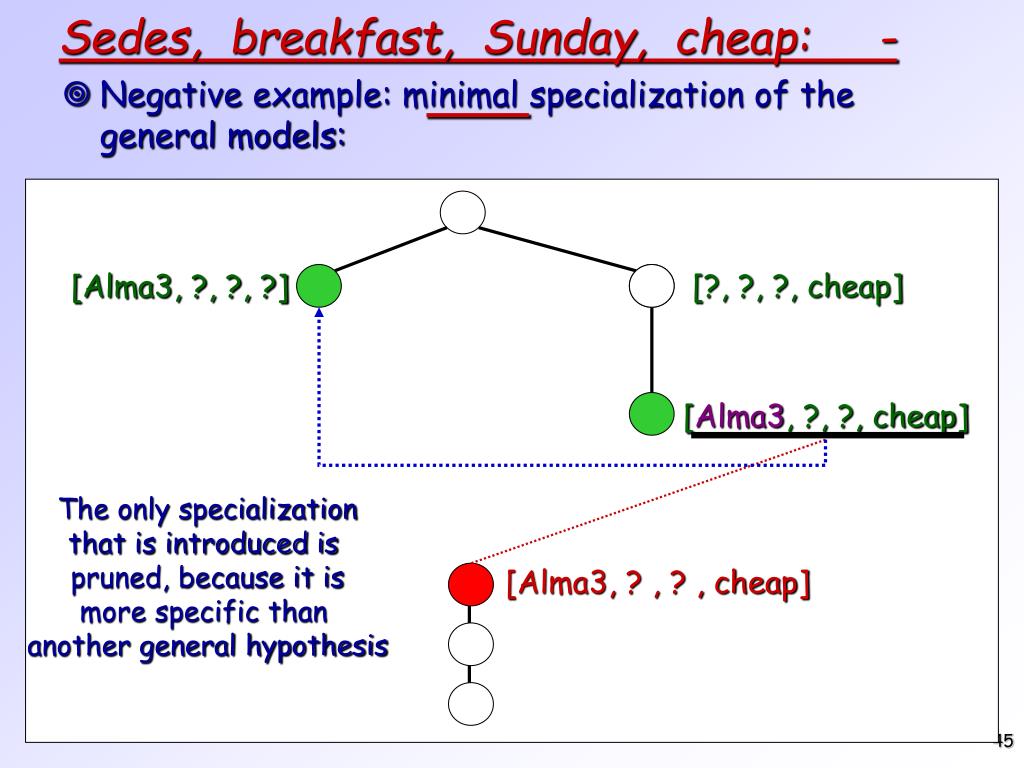 Sedes, breakfast, Sunday, cheap: -

Negative example: minimal specialization of the general models:

[Alma3, ?, ?, ?]

[?, ?, ?, cheap]

[Alma3, ?, ?, cheap]

The only specialization that is introduced is pruned, because it is more specific than another general hypothesis

[Alma3, ? , ? , cheap]

45